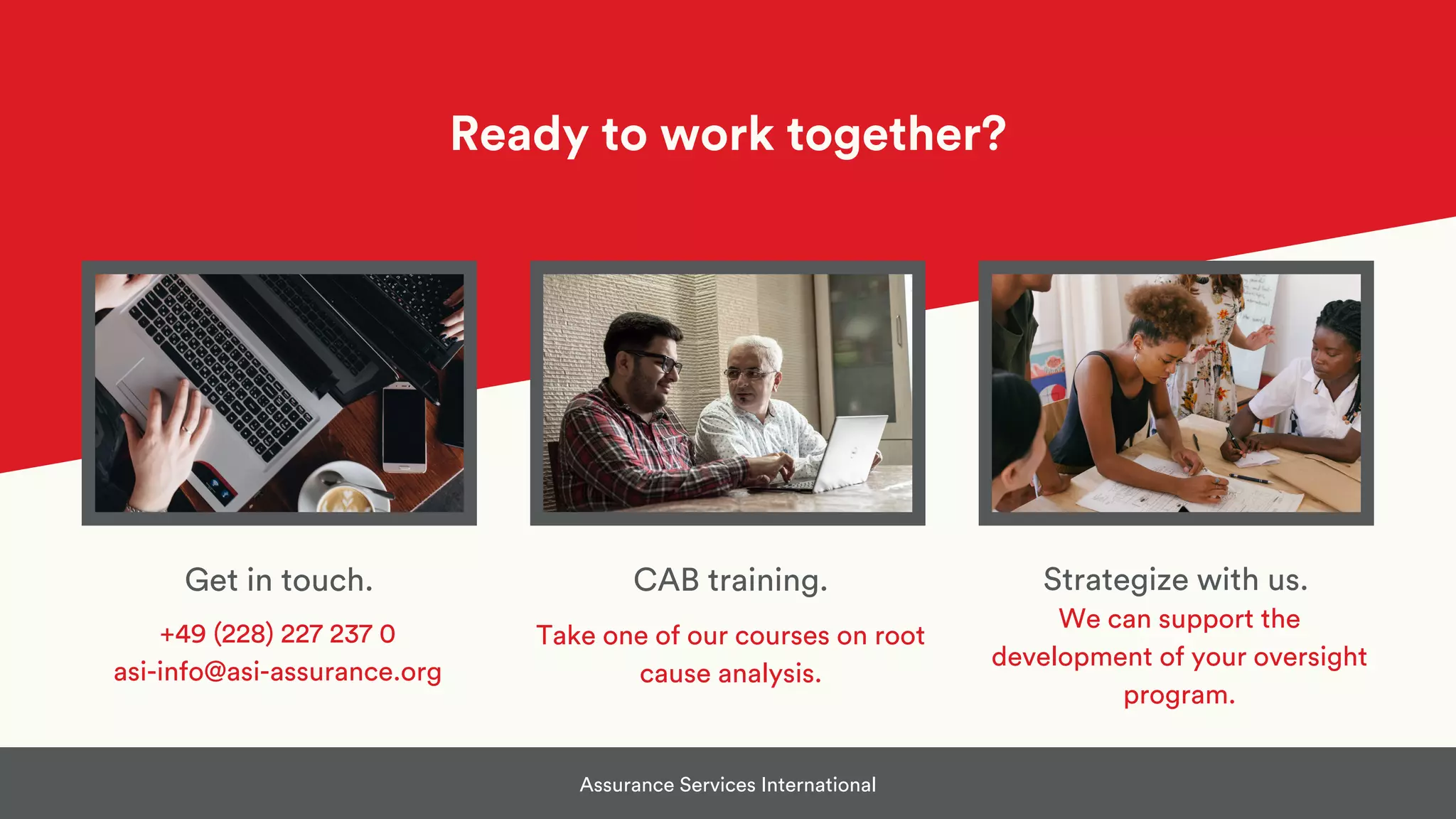 Ready to work together?

Get in touch.

+49 (228) 227 237 0
asi-info@asi-assurance.org

CAB training.

Take one of our courses on root cause analysis.

Strategize with us.

We can support the development of your oversight program.

Assurance Services International